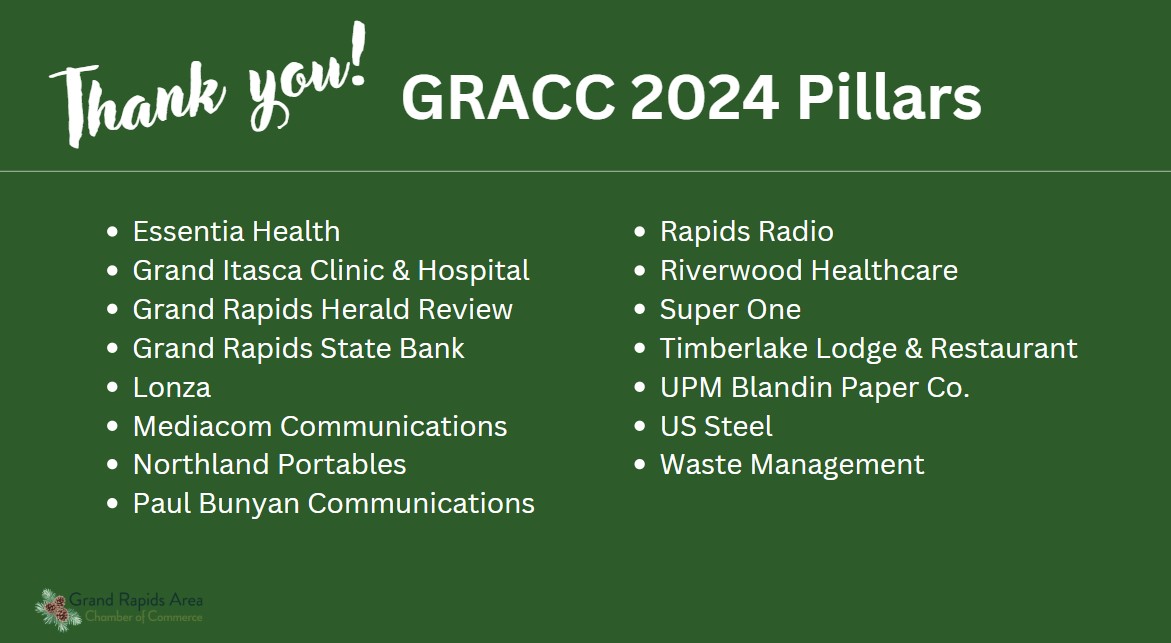 Thank you! GRACC 2024 Pillars

- Essentia Health
- Grand Itasca Clinic & Hospital
- Grand Rapids Herald Review
- Grand Rapids State Bank
- Lonza
- Mediacom Communications
- Northland Portables
- Paul Bunyan Communications

- Rapids Radio
- Riverwood Healthcare
- Super One
- Timberlake Lodge & Restaurant
- UPM Blandin Paper Co.
- US Steel
- Waste Management

Grand Rapids Area Chamber of Commerce